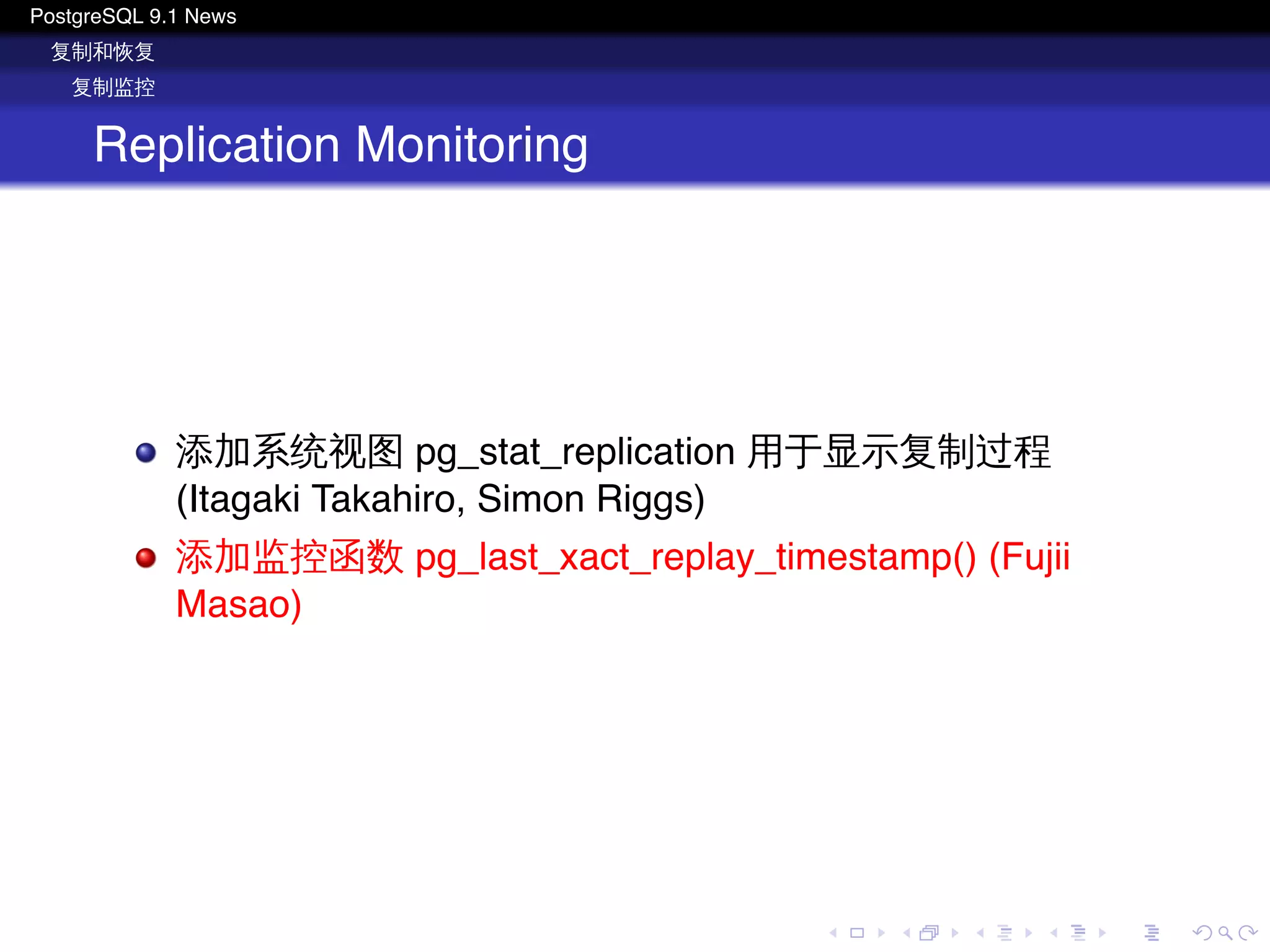 PostgreSQL 9.1 News
复制和恢复
复制监控

Replication Monitoring

添加系统视图 pg_stat_replication 用于显示复制过程 (Itagaki Takahiro, Simon Riggs)

添加监控函数 pg_last_xact_replay_timestamp() (Fujii Masao)